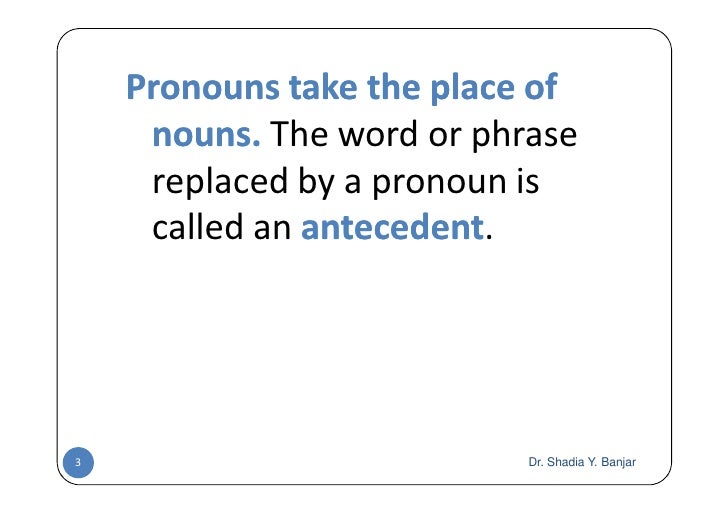 Pronouns take the place of nouns. The word or phrase replaced by a pronoun is called an antecedent.

3

Dr. Shadia Y. Banjar